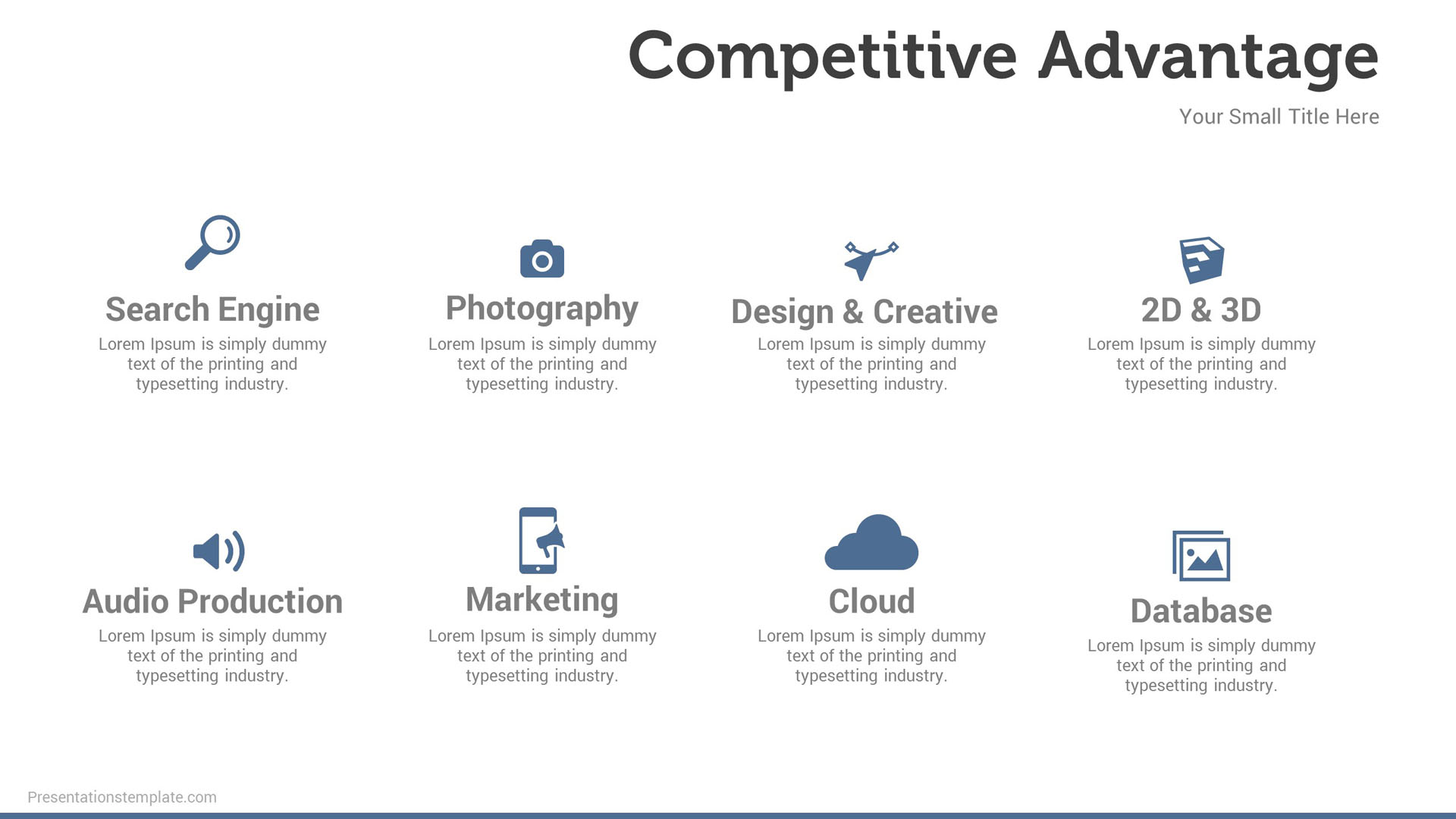 Competitive Advantage

Your Small Title Here

Search Engine

Lorem Ipsum is simply dummy text of the printing and typesetting industry.

Photography

Lorem Ipsum is simply dummy text of the printing and typesetting industry.

Design & Creative

Lorem Ipsum is simply dummy text of the printing and typesetting industry.

2D & 3D

Lorem Ipsum is simply dummy text of the printing and typesetting industry.

Audio Production

Lorem Ipsum is simply dummy text of the printing and typesetting industry.

Marketing

Lorem Ipsum is simply dummy text of the printing and typesetting industry.

Cloud

Lorem Ipsum is simply dummy text of the printing and typesetting industry.

Database

Lorem Ipsum is simply dummy text of the printing and typesetting industry.

Presentationstemplate.com